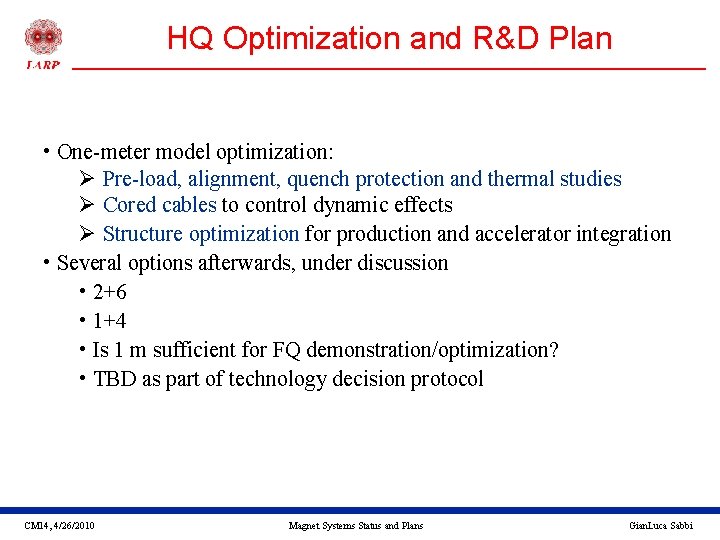 LARP

HQ Optimization and R&D Plan

• One-meter model optimization:
➢ Pre-load, alignment, quench protection and thermal studies
➢ Cored cables to control dynamic effects
➢ Structure optimization for production and accelerator integration
• Several options afterwards, under discussion
• 2+6
• 1+4
• Is 1 m sufficient for FQ demonstration/optimization?
• TBD as part of technology decision protocol

CM14, 4/26/2010 Magnet Systems Status and Plans GianLuca Sabbi